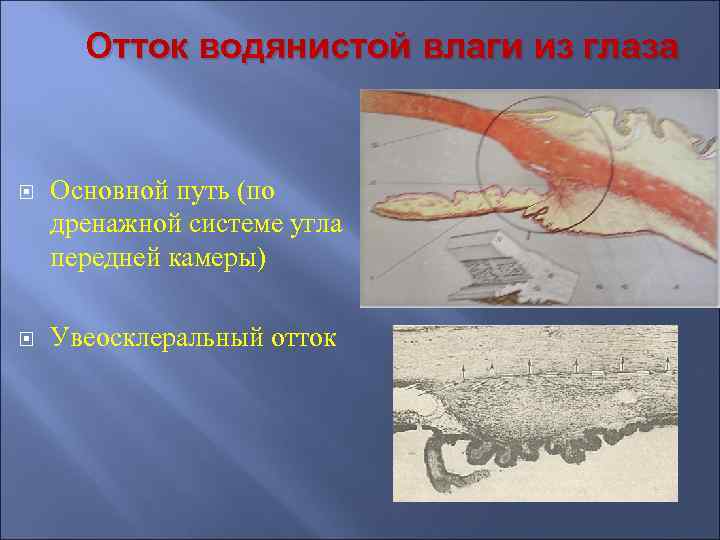 Отток водянистой влаги из глаза

Основной путь (по дренажной системе угла передней камеры)

Увеосклеральный отток